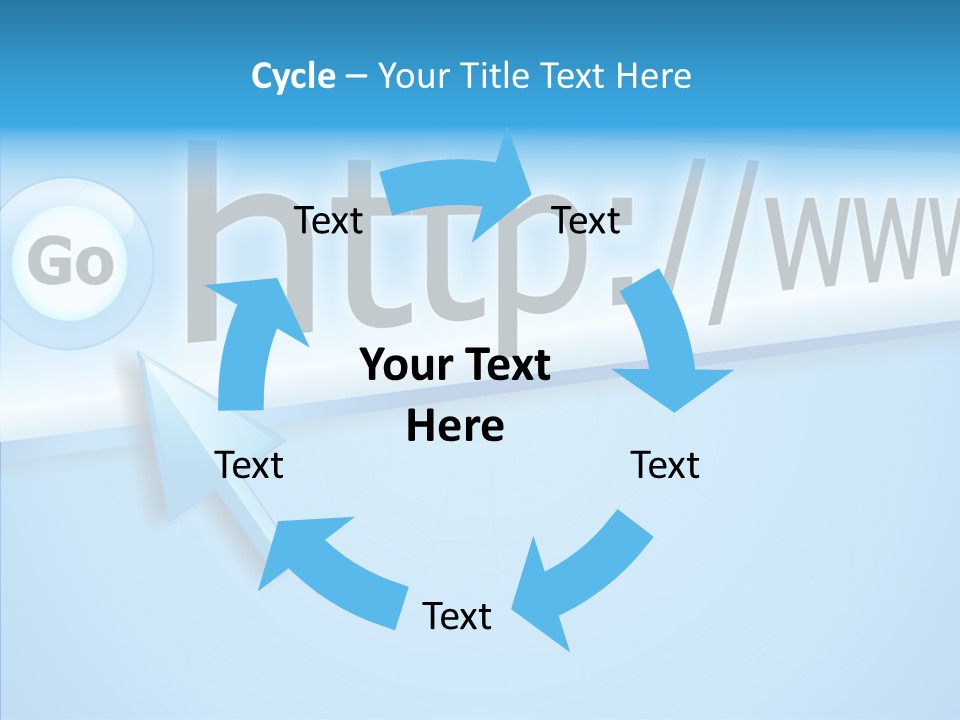 Cycle – Your Title Text Here

Go

http://www

Text

Text

Your Text Here

Text

Text

Text